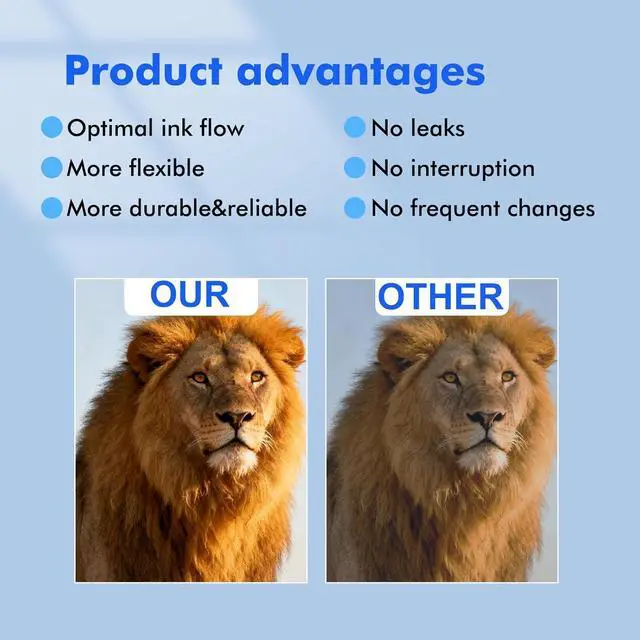 Product advantages

Optimal ink flow
More flexible
More durable&reliable

No leaks
No interruption
No frequent changes

OUR

OTHER